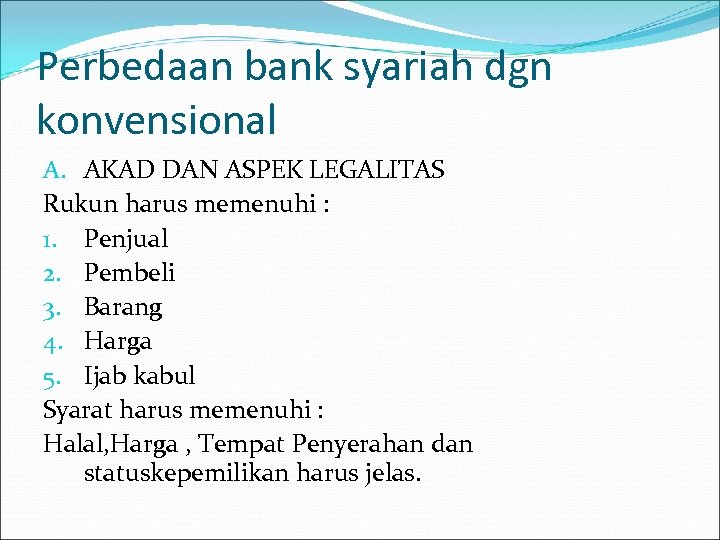 Perbedaan bank syariah dgn konvensional

A. AKAD DAN ASPEK LEGALITAS
Rukun harus memenuhi :
1. Penjual
2. Pembeli
3. Barang
4. Harga
5. Ijab kabul
Syarat harus memenuhi :
Halal,Harga , Tempat Penyerahan dan statuskepemilikan harus jelas.